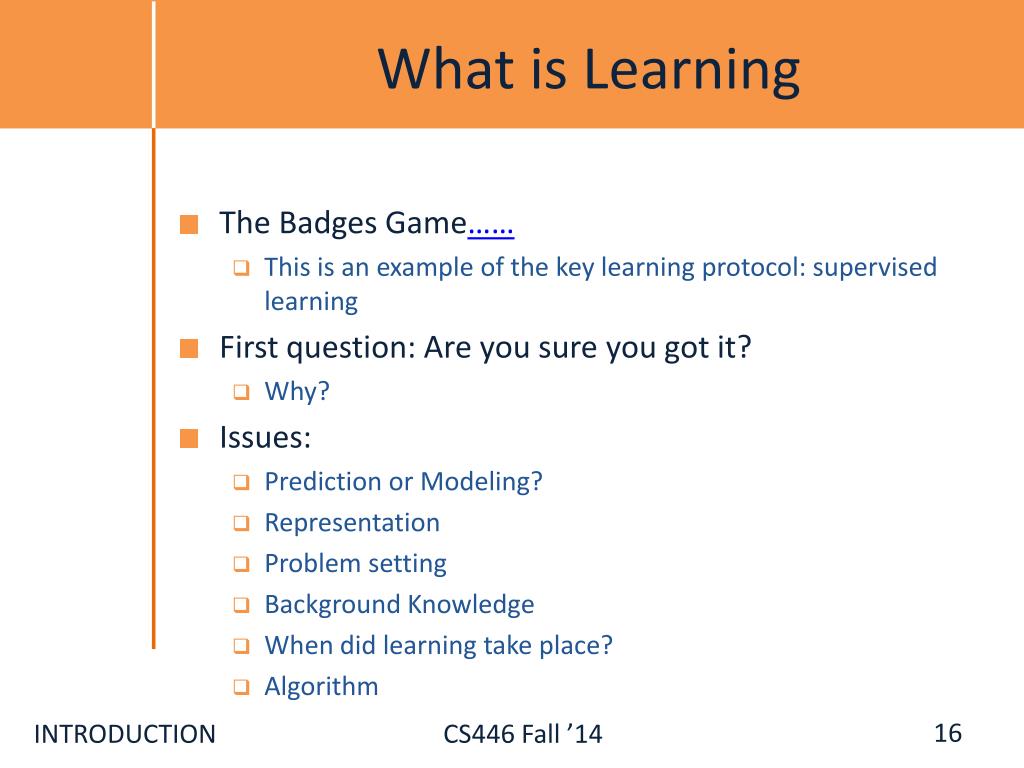 What is Learning

The Badges Game……
This is an example of the key learning protocol: supervised learning

First question: Are you sure you got it?
Why?

Issues:
Prediction or Modeling?
Representation
Problem setting
Background Knowledge
When did learning take place?
Algorithm

INTRODUCTION CS446 Fall ’14 16